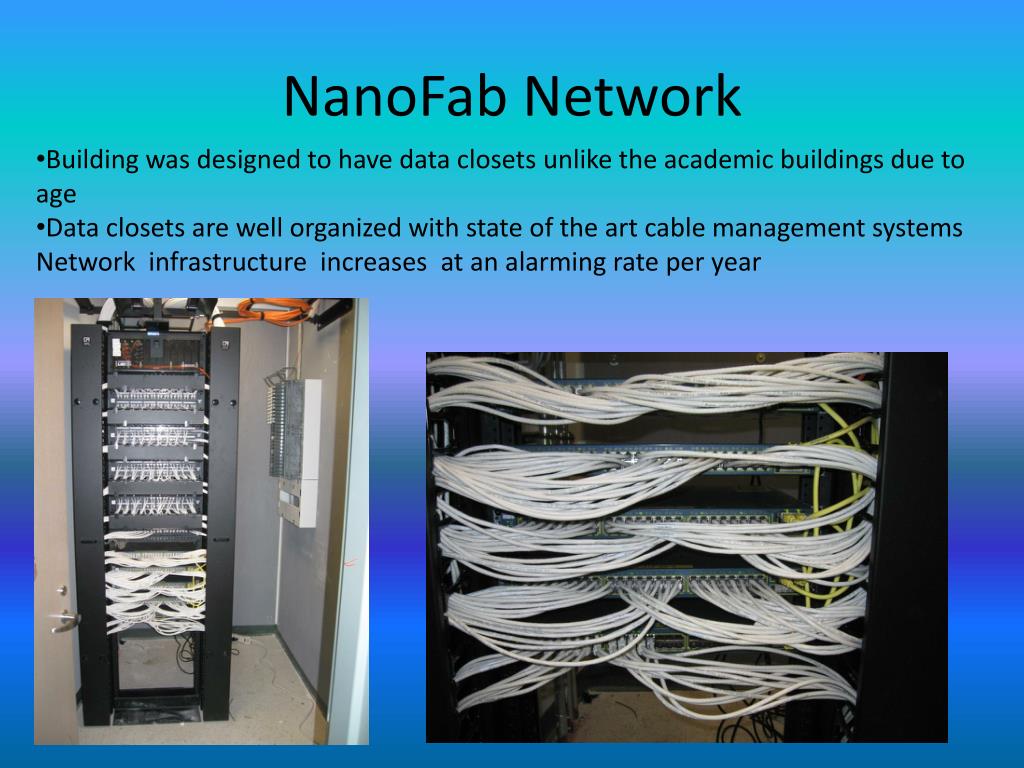 NanoFab Network

•Building was designed to have data closets unlike the academic buildings due to age
•Data closets are well organized with state of the art cable management systems
Network infrastructure increases at an alarming rate per year